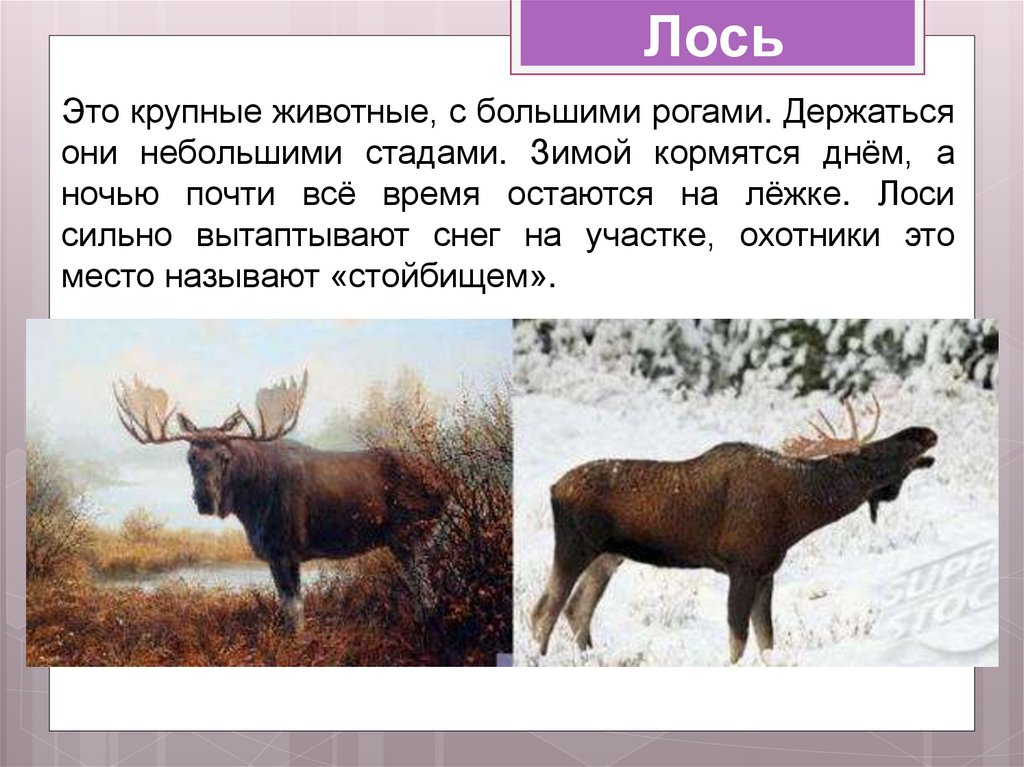 Лось

Это крупные животные, с большими рогами. Держаться они небольшими стадами. Зимой кормятся днём, а ночью почти всё время остаются на лёжке. Лоси сильно вытаптывают снег на участке, охотники это место называют «стойбищем».

SUPER STOCK